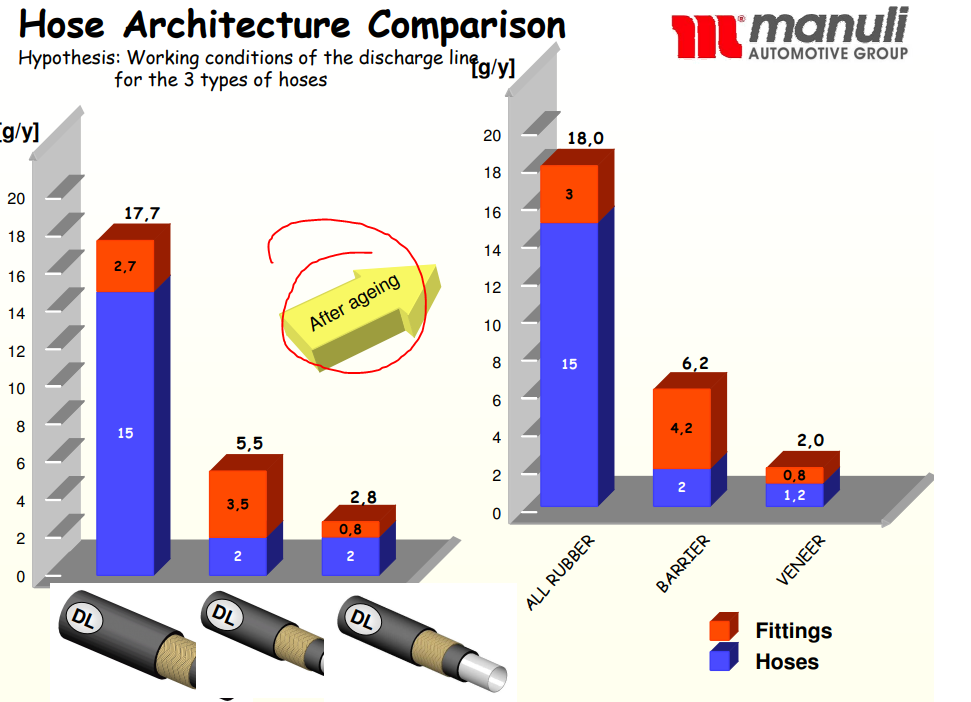 Hose Architecture Comparison

manuli AUTOMOTIVE GROUP

Hypothesis: Working conditions of the discharge line for the 3 types of hoses

[g/y]

20
18
16
14
12
10
8
6
4
2
0

17,7
2,7
15

5,5
3,5
2

2,8
0,8
2

DL DL DL

After ageing

[g/y]

20
18
16
14
12
10
8
6
4
2
0

18,0
3
15

6,2
4,2
2

2,0
0,8
1,2

ALL RUBBER
BARRIER
VENEER

Fittings
Hoses